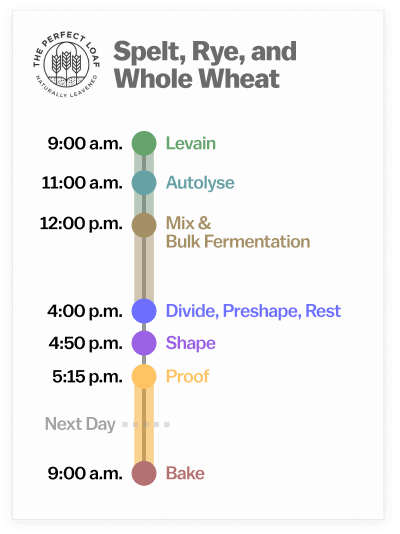 THE PERFECT LOAF
NATURALLY LEAVENED

Spelt, Rye, and Whole Wheat

9:00 a.m. Levain
11:00 a.m. Autolyse
12:00 p.m. Mix & Bulk Fermentation
4:00 p.m. Divide, Preshape, Rest
4:50 p.m. Shape
5:15 p.m. Proof
Next Day
9:00 a.m. Bake